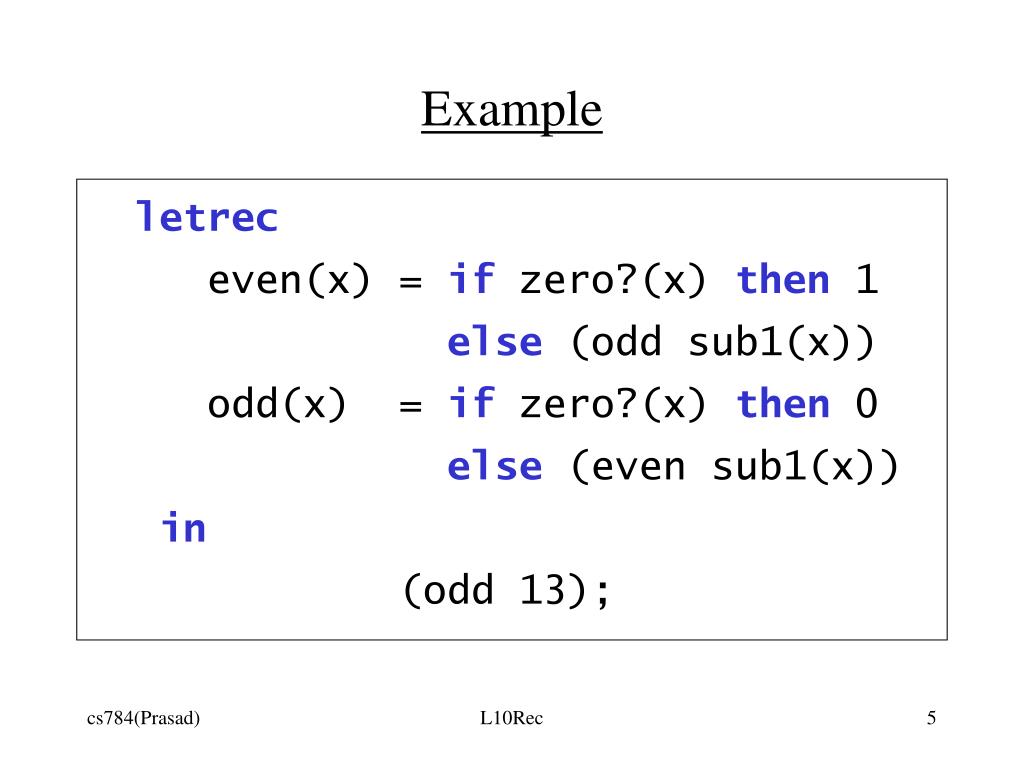 Example

letrec
   even(x) = if zero?(x) then 1
                    else (odd sub1(x))
   odd(x)  = if zero?(x) then 0
                    else (even sub1(x))
 in
            (odd 13);

cs784(Prasad)

L10Rec

5